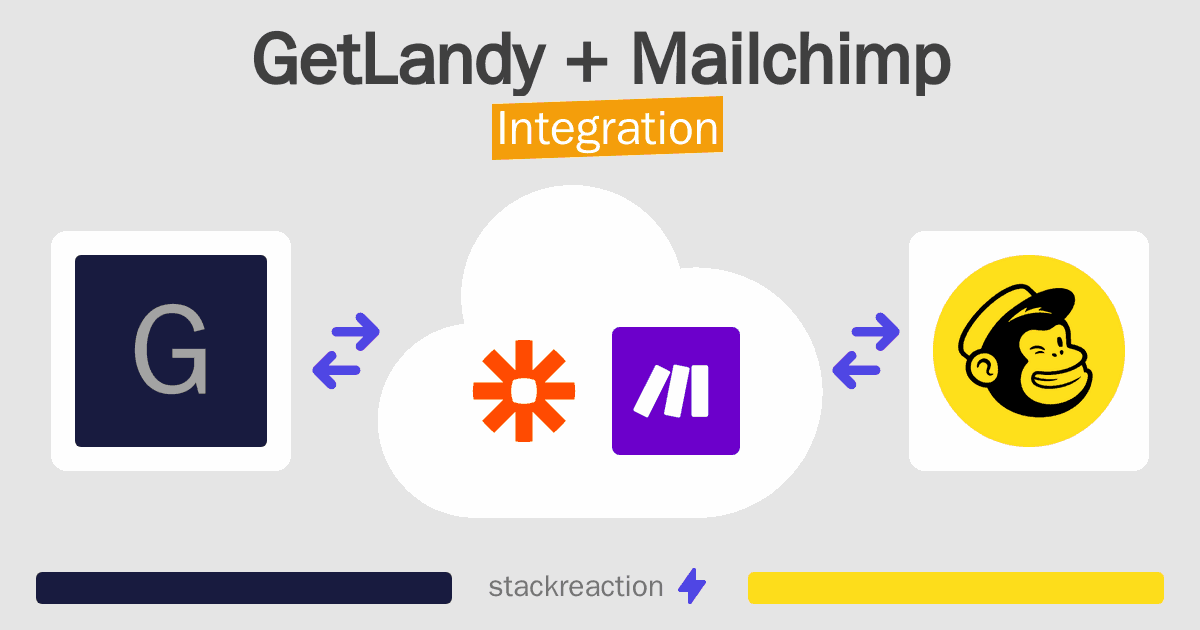 GetLandy + Mailchimp
Integration

G

stackreaction